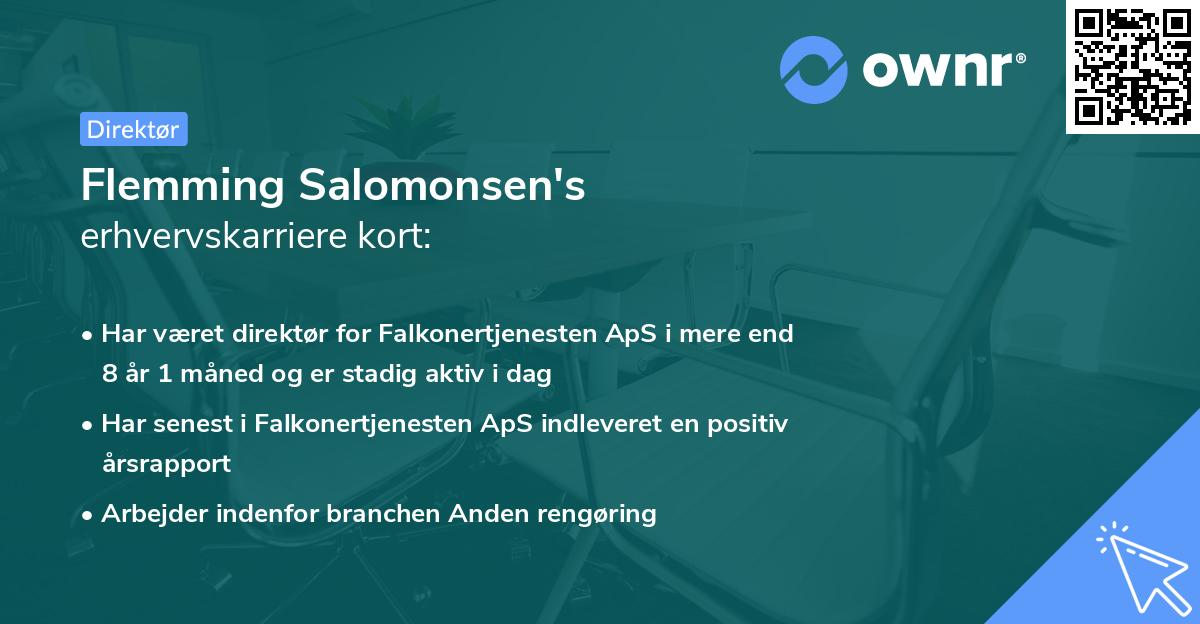 ownr®

Direktør

Flemming Salomonsen's
erhvervskarriere kort:

• Har været direktør for Falkonertjenesten ApS i mere end 8 år 1 måned og er stadig aktiv i dag

• Har senest i Falkonertjenesten ApS indleveret en positiv årsrapport

• Arbejder indenfor branchen Anden rengøring